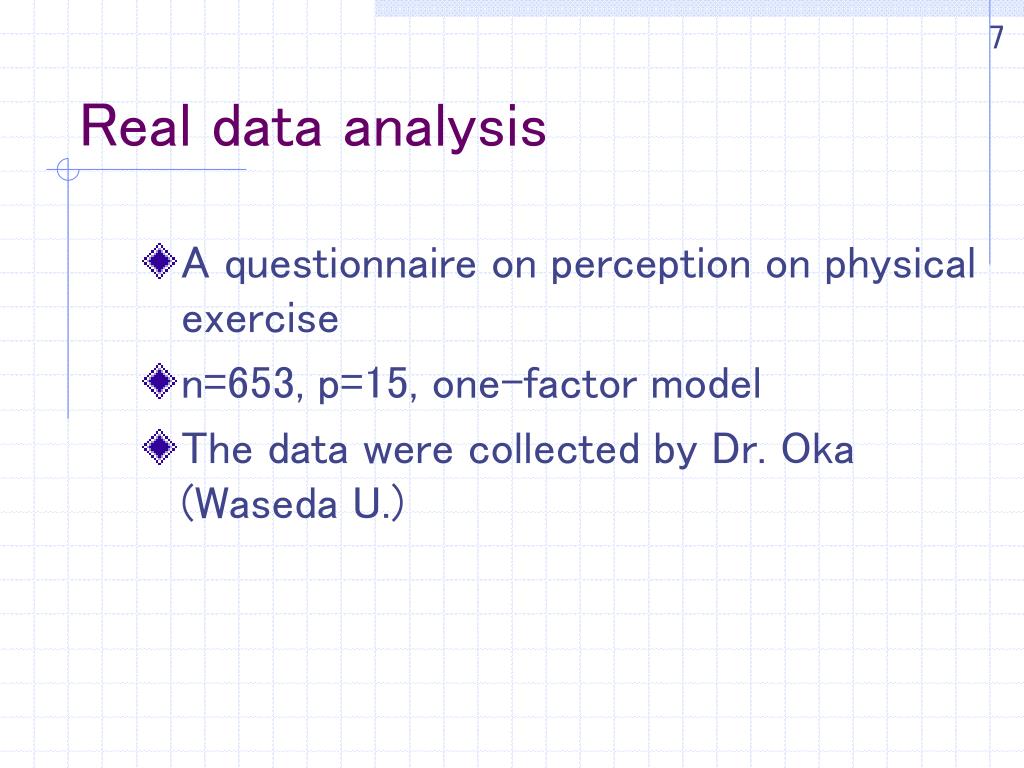 7

Real data analysis

A questionnaire on perception on physical exercise

n=653, p=15, one-factor model

The data were collected by Dr. Oka (Waseda U.)